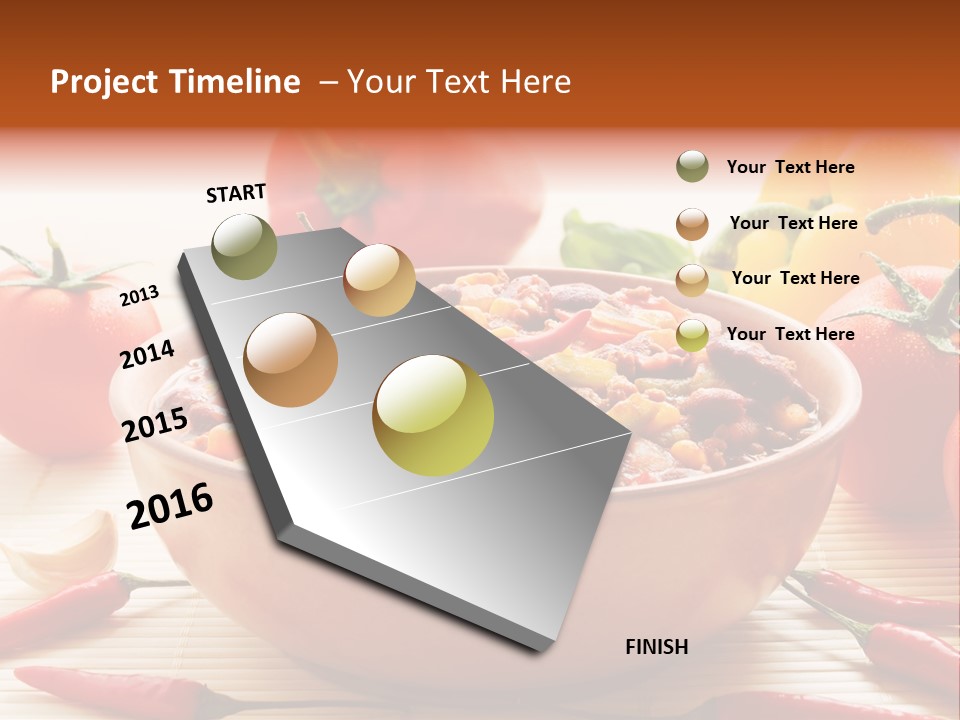 Project Timeline – Your Text Here

START

2013

2014

2015

2016

FINISH

Your Text Here

Your Text Here

Your Text Here

Your Text Here